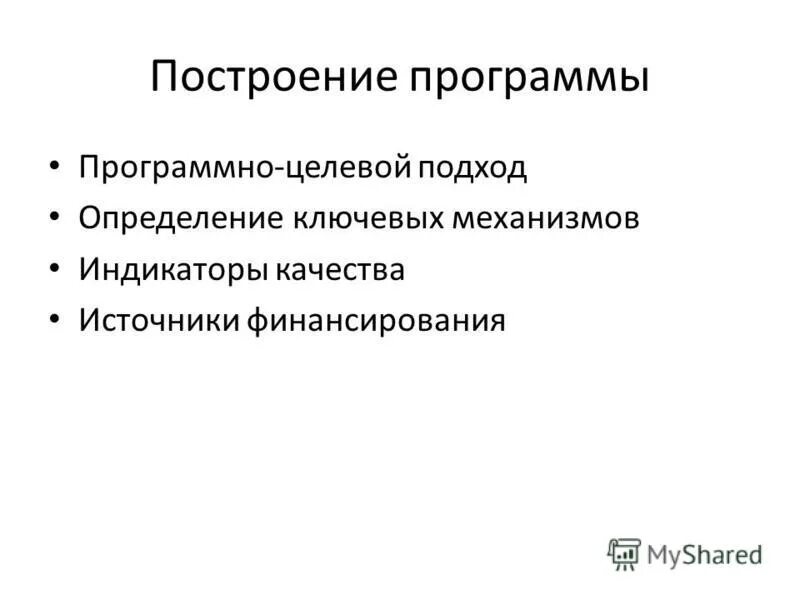 Построение программы

• Программно-целевой подход
• Определение ключевых механизмов
• Индикаторы качества
• Источники финансирования

MyShared